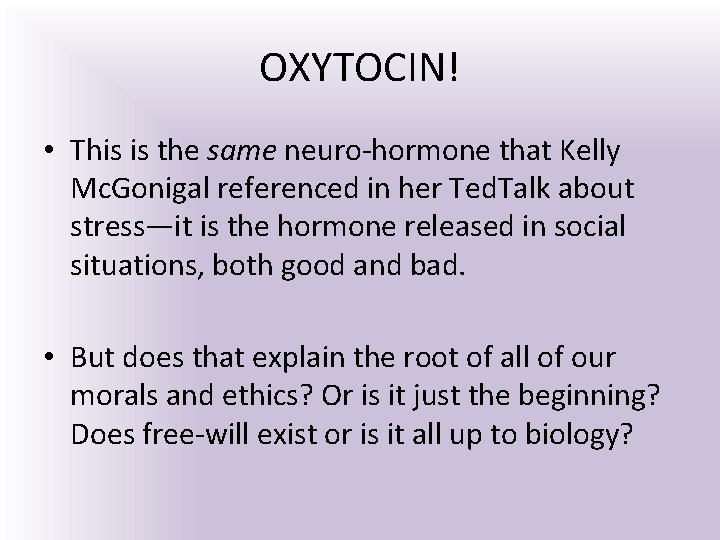 OXYTOCIN!

• This is the same neuro-hormone that Kelly McGonigal referenced in her TedTalk about stress—it is the hormone released in social situations, both good and bad.

• But does that explain the root of all of our morals and ethics? Or is it just the beginning? Does free-will exist or is it all up to biology?